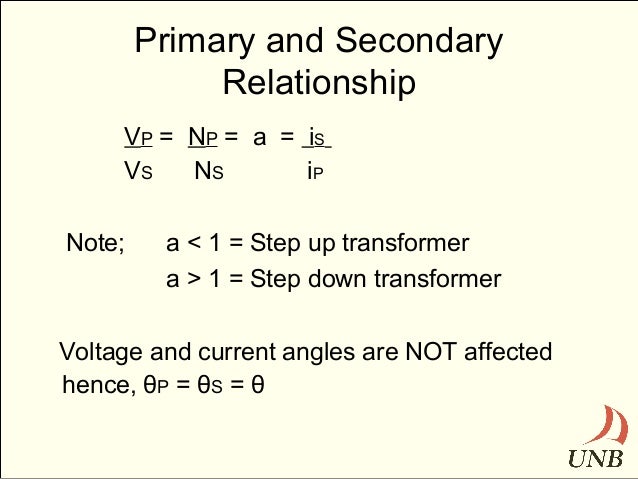 Primary and Secondary Relationship

$\frac{V_P}{V_S} = \frac{N_P}{N_S} = a = \frac{i_S}{i_P}$

Note; a < 1 = Step up transformer
a > 1 = Step down transformer

Voltage and current angles are NOT affected hence, $\theta_P = \theta_S = \theta$

UNB